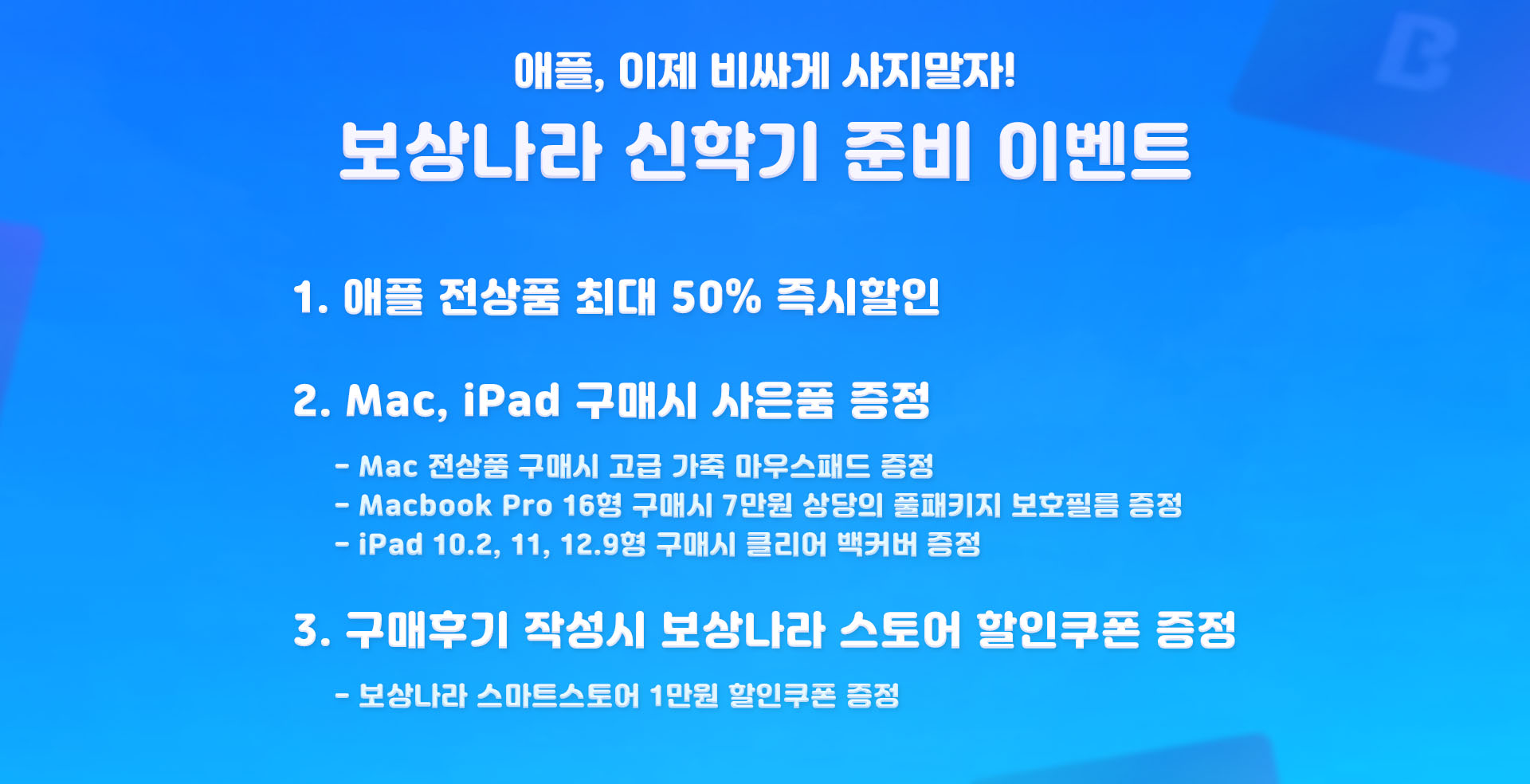 애플, 이제 비싸게 사지말자!
보상나라 신학기 준비 이벤트

1. 애플 전상품 최대 50% 즉시할인

2. Mac, iPad 구매시 사은품 증정

- Mac 전상품 구매시 고급 가죽 마우스패드 증정
- Macbook Pro 16형 구매시 7만원 상당의 풀패키지 보호필름 증정
- iPad 10.2, 11, 12.9형 구매시 클리어 백커버 증정

3. 구매후기 작성시 보상나라 스토어 할인쿠폰 증정

- 보상나라 스마트스토어 1만원 할인쿠폰 증정